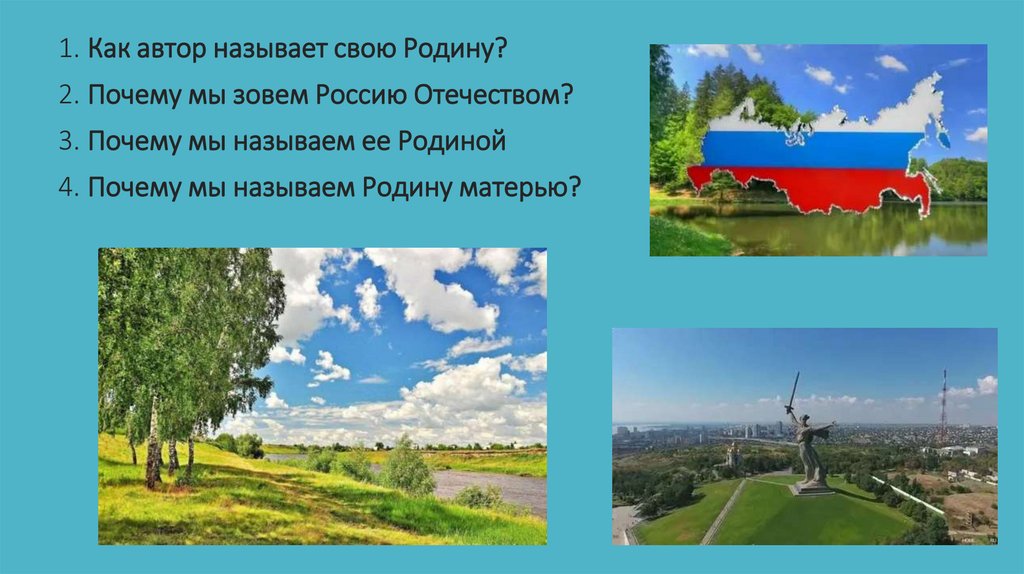 1. Как автор называет свою Родину?

2. Почему мы зовем Россию Отечеством?

3. Почему мы называем ее Родиной

4. Почему мы называем Родину матерью?